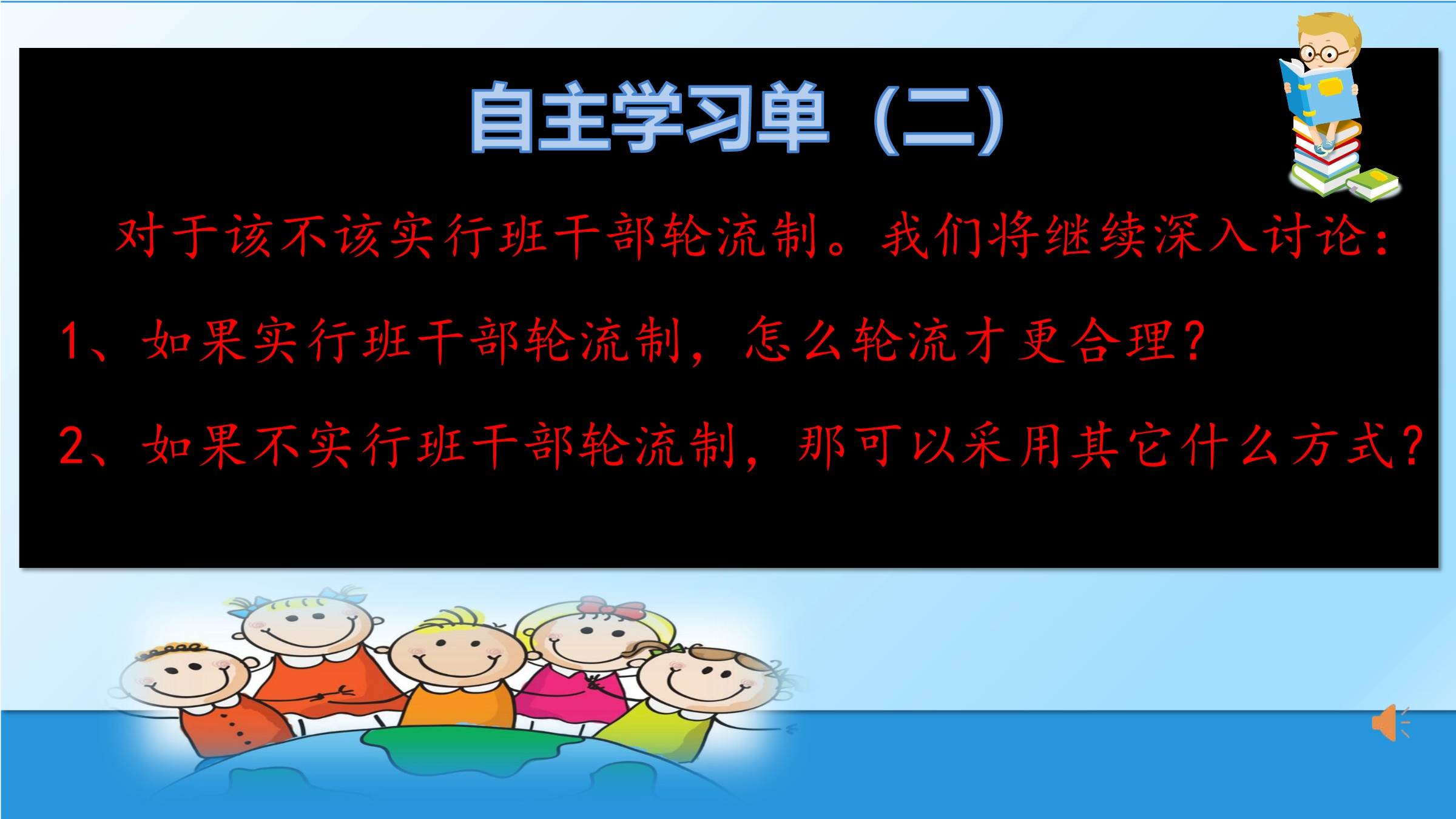 自主学习单（二）

对于该不该实行班干部轮流制。我们将继续深入讨论：

1、如果实行班干部轮流制，怎么轮流才更合理？

2、如果不实行班干部轮流制，那可以采用其它什么方式？